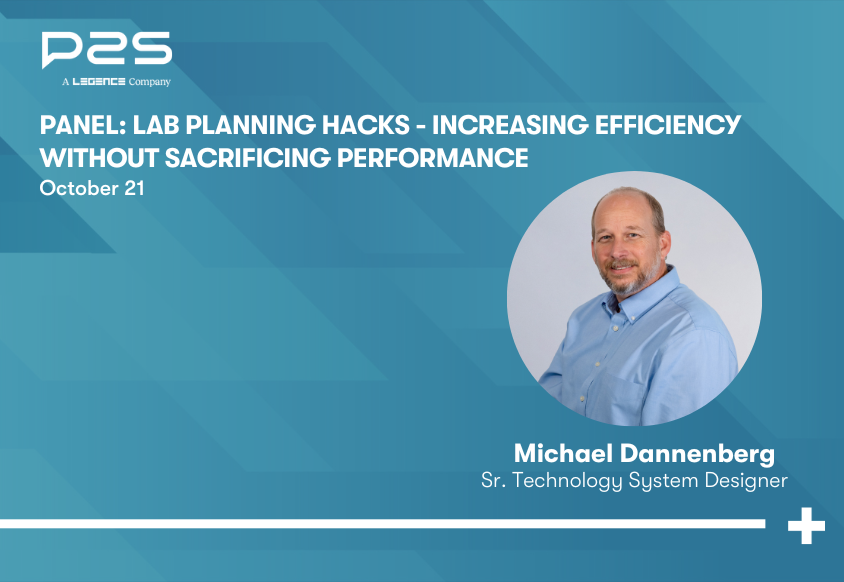 P2S
A LEGENCE Company

PANEL: LAB PLANNING HACKS - INCREASING EFFICIENCY WITHOUT SACRIFICING PERFORMANCE
October 21

Michael Dannenberg
Sr. Technology System Designer